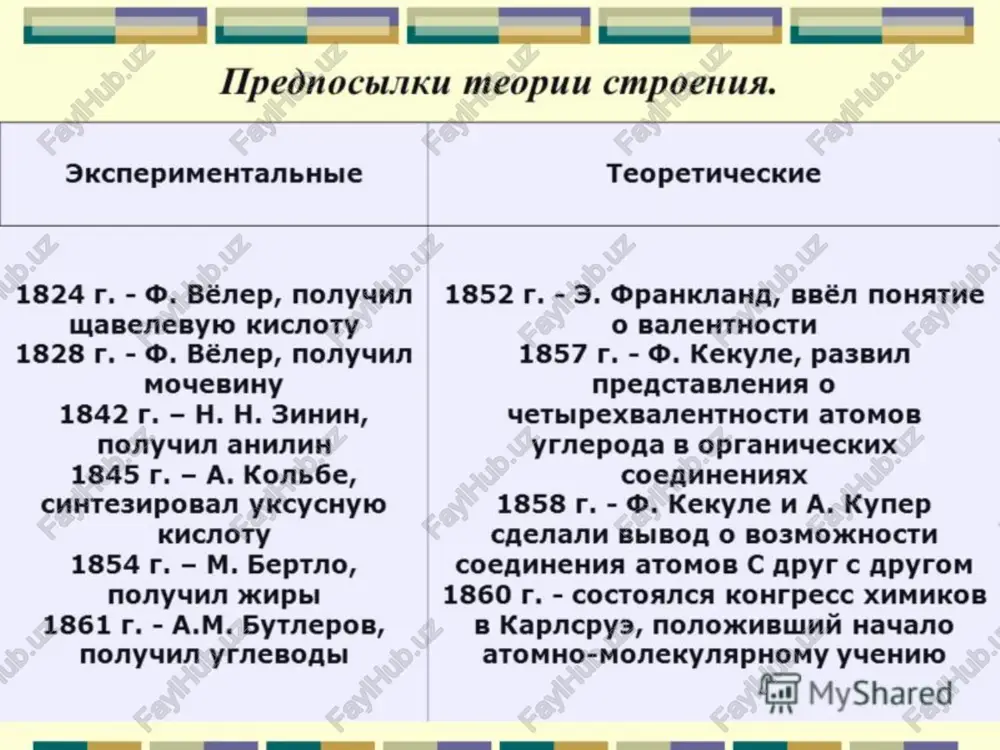 Предпосылки теории строения.

| Экспериментальные | Теоретические |
|---|---|
| 1824 г. - Ф. Вёлер, получил щавелевую кислоту 1828 г. - Ф. Вёлер, получил мочевину 1842 г. – Н. Н. Зинин, получил анилин 1845 г. – А. Кольбе, синтезировал уксусную кислоту 1854 г. – М. Бертло, получил жиры 1861 г. - А.М. Бутлеров, получил углеводы | 1852 г. - Э. Франкланд, ввёл понятие о валентности 1857 г. - Ф. Кекуле, развил представления о четырехвалентности атомов углерода в органических соединениях 1858 г. - Ф. Кекуле и А. Купер сделали вывод о возможности соединения атомов С друг с другом 1860 г. - состоялся конгресс химиков в Карлсруэ, положивший начало атомно-молекулярному учению |

FaylHub.uz

MyShared